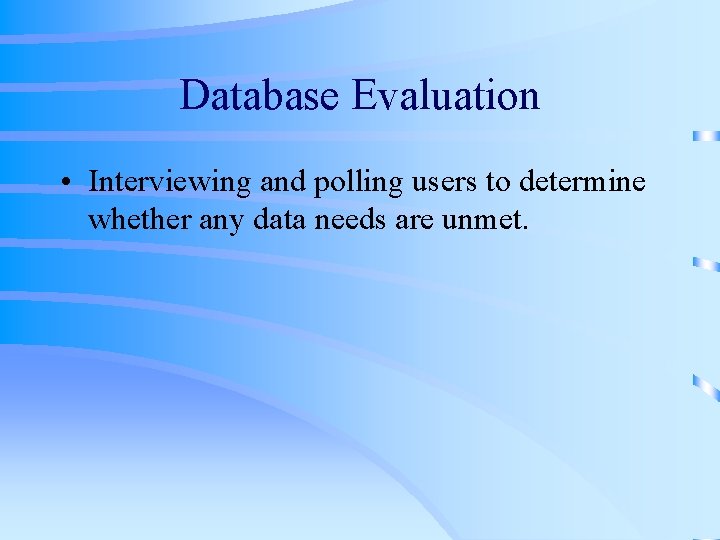 Database Evaluation

• Interviewing and polling users to determine whether any data needs are unmet.